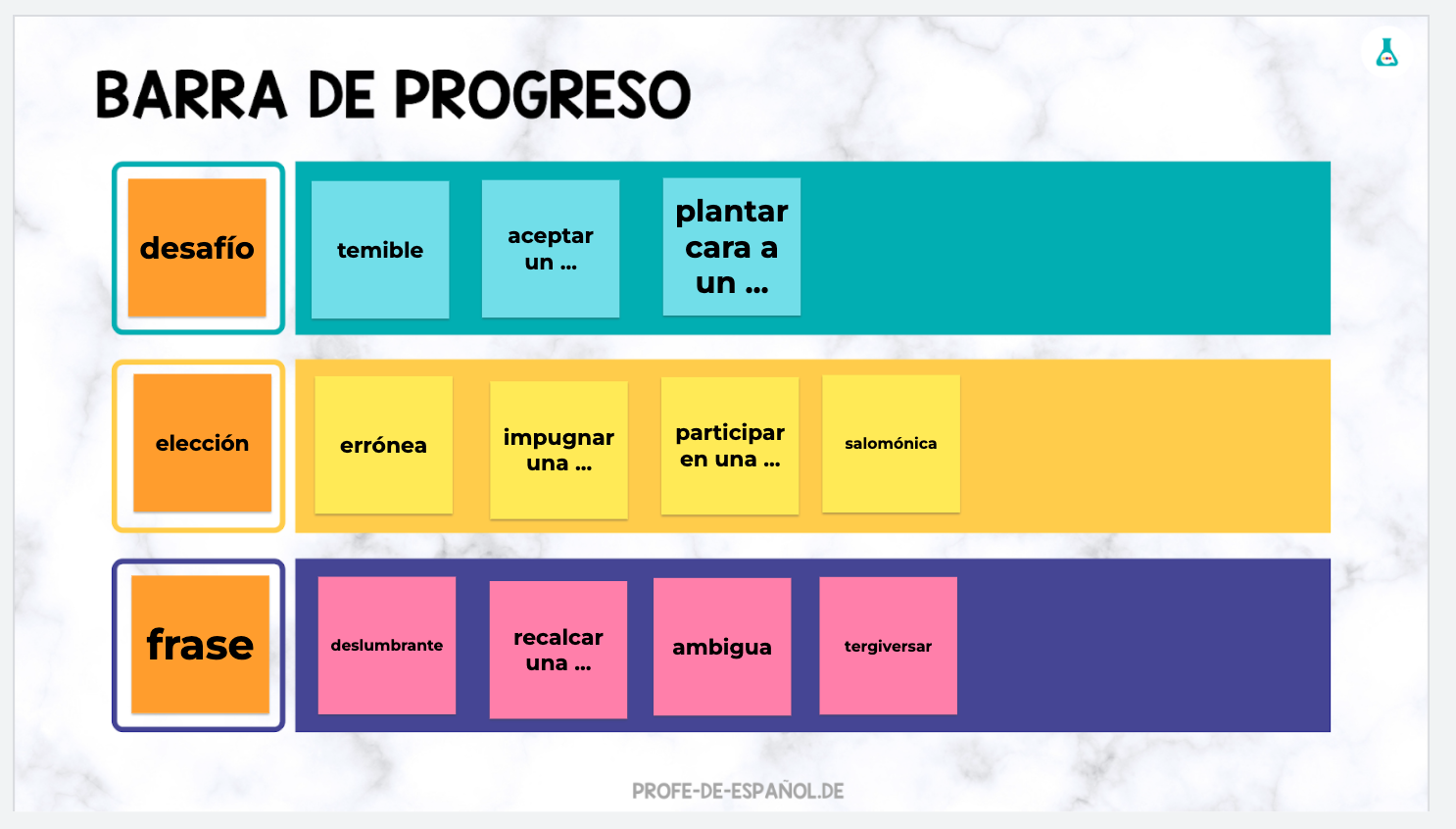 BARRA DE PROGRESO

desafío

temible

aceptar un ...

plantar cara a un ...

elección

errónea

impugnar una ...

participar en una ...

salomónica

frase

deslumbrante

recalcar una ...

ambigua

tergiversar

PROFE-DE-ESPAÑOL.DE